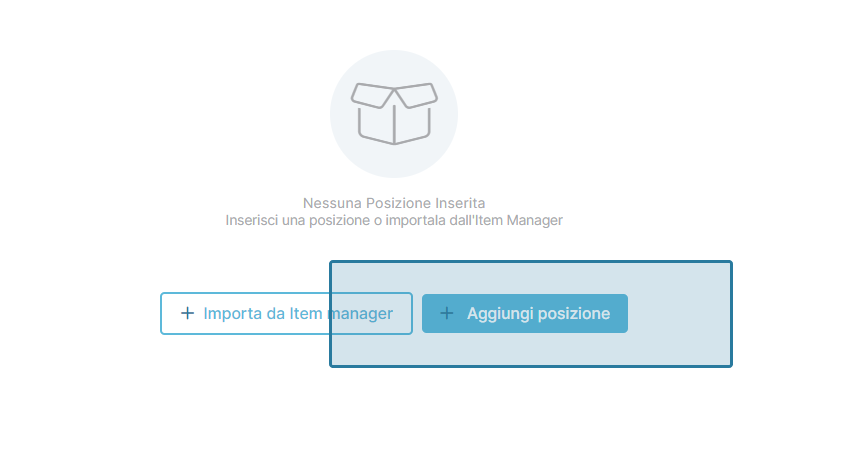 Nessuna Posizione Inserita
Inserisci una posizione o importala dall'Item Manager

+ Importa da Item manager

+ Aggiungi posizione